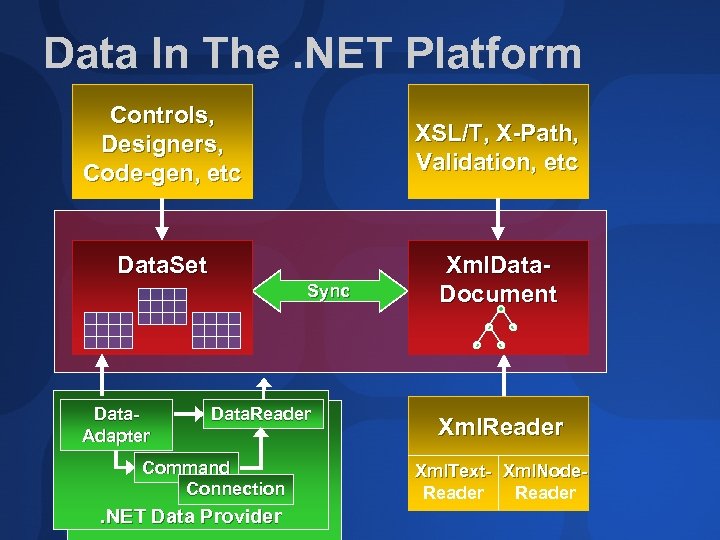 Data In The .NET Platform

Controls, Designers, Code-gen, etc

XSL/T, X-Path, Validation, etc

DataSet

Sync

XmlData-Document

Data-Adapter

DataReader

Command

Connection

.NET Data Provider

XmlReader

XmlText-Reader

XmlNode-Reader